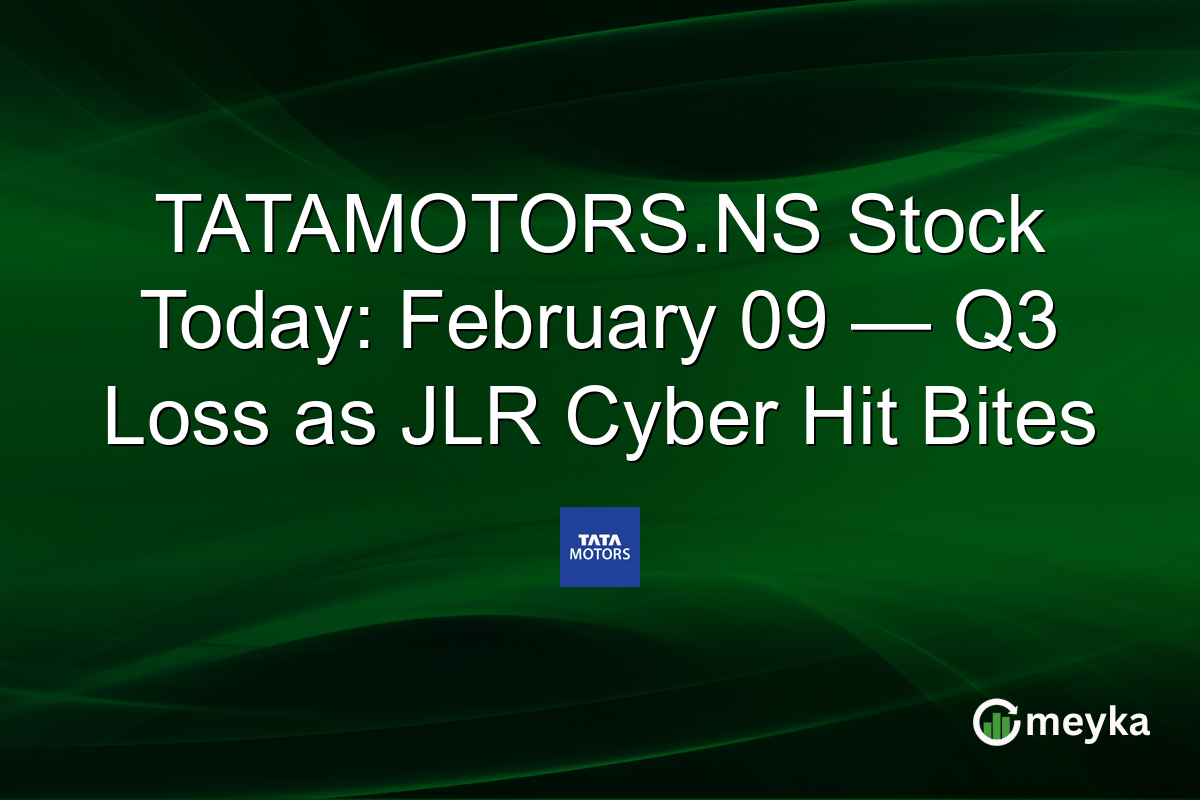 TATAMOTORS.NS Stock Today: February 09 — Q3 Loss as JLR Cyber Hit Bites

TATA MOTORS

meyka